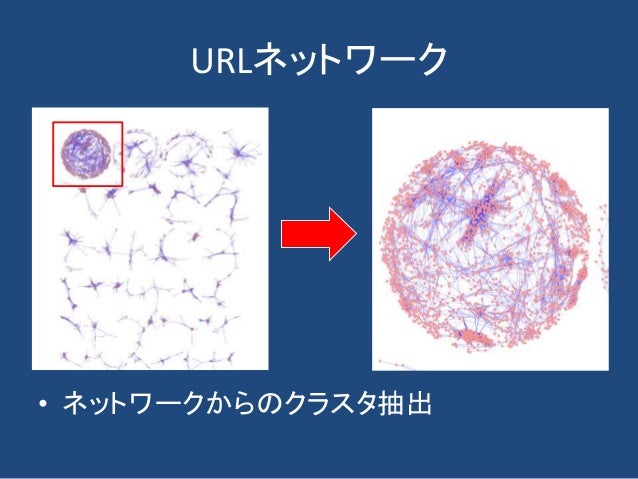 URLネットワーク

• ネットワークからのクラスタ抽出